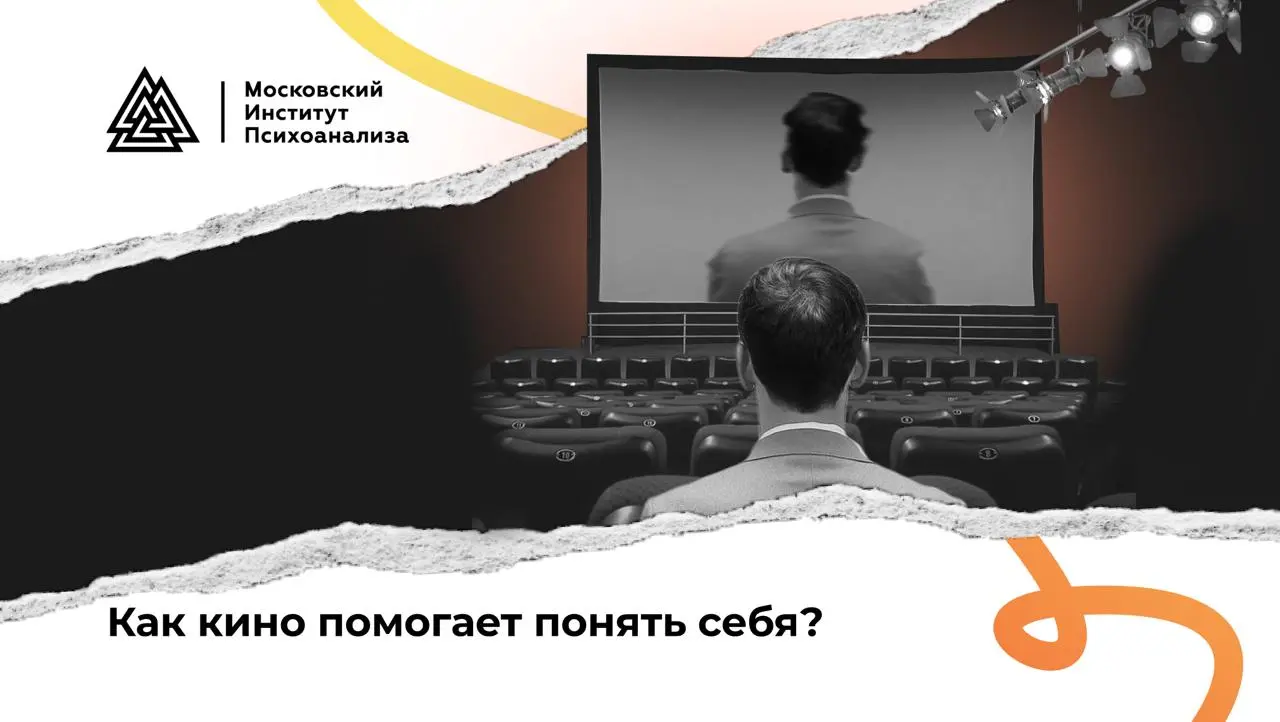 Московский
Институт
Психоанализа

Как кино помогает понять себя?